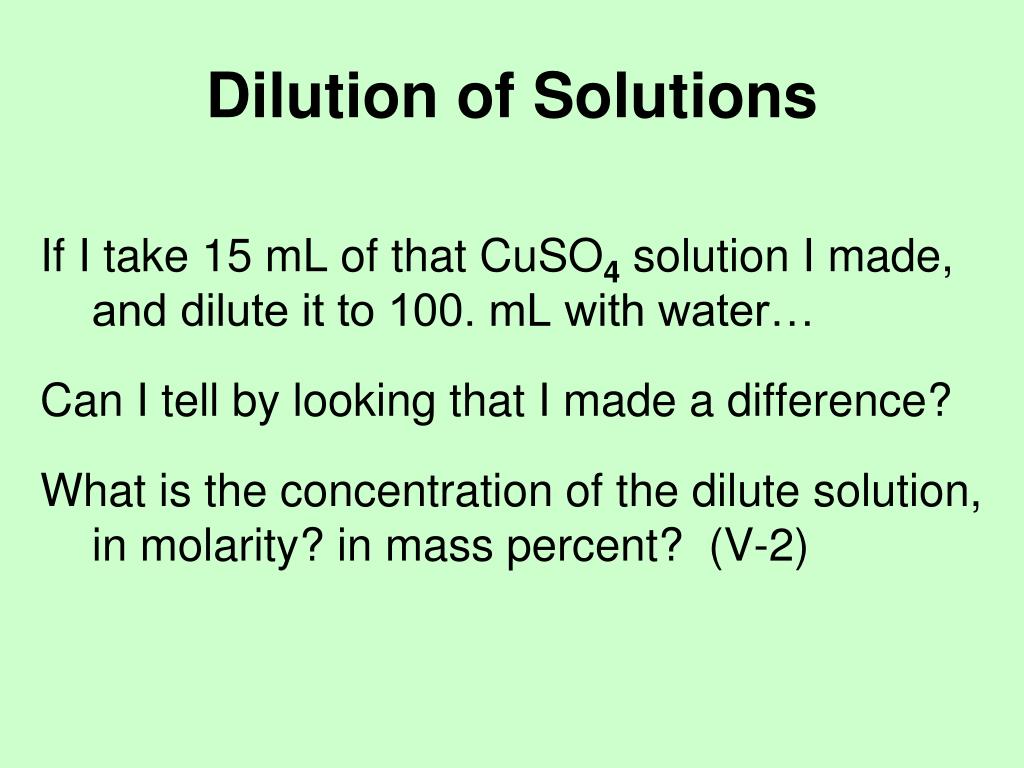 Dilution of Solutions

If I take 15 mL of that $CuSO_4$ solution I made, and dilute it to 100. mL with water…

Can I tell by looking that I made a difference?

What is the concentration of the dilute solution, in molarity? in mass percent? (V-2)